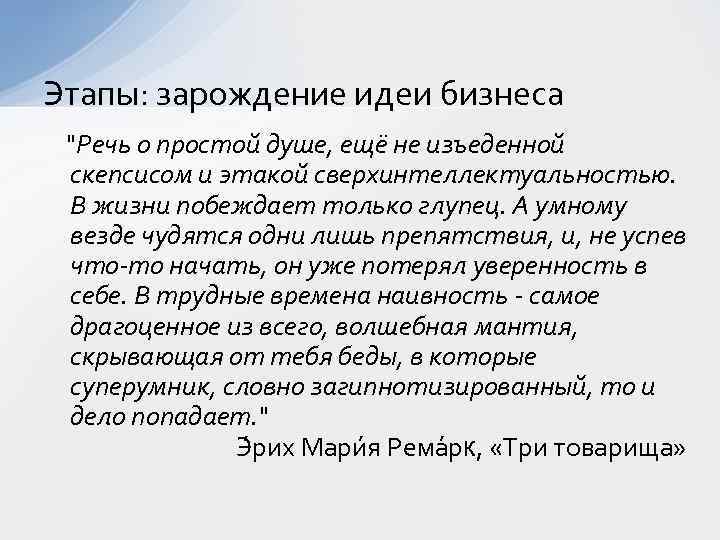 Этапы: зарождение идеи бизнеса

"Речь о простой душе, ещё не изъеденной скепсисом и этакой сверхинтеллектуальностью. В жизни побеждает только глупец. А умному везде чудятся одни лишь препятствия, и, не успев что-то начать, он уже потерял уверенность в себе. В трудные времена наивность - самое драгоценное из всего, волшебная мантия, скрывающая от тебя беды, в которые суперумник, словно загипнотизированный, то и дело попадает."

Э́рих Мари́я Рема́рк, «Три товарища»